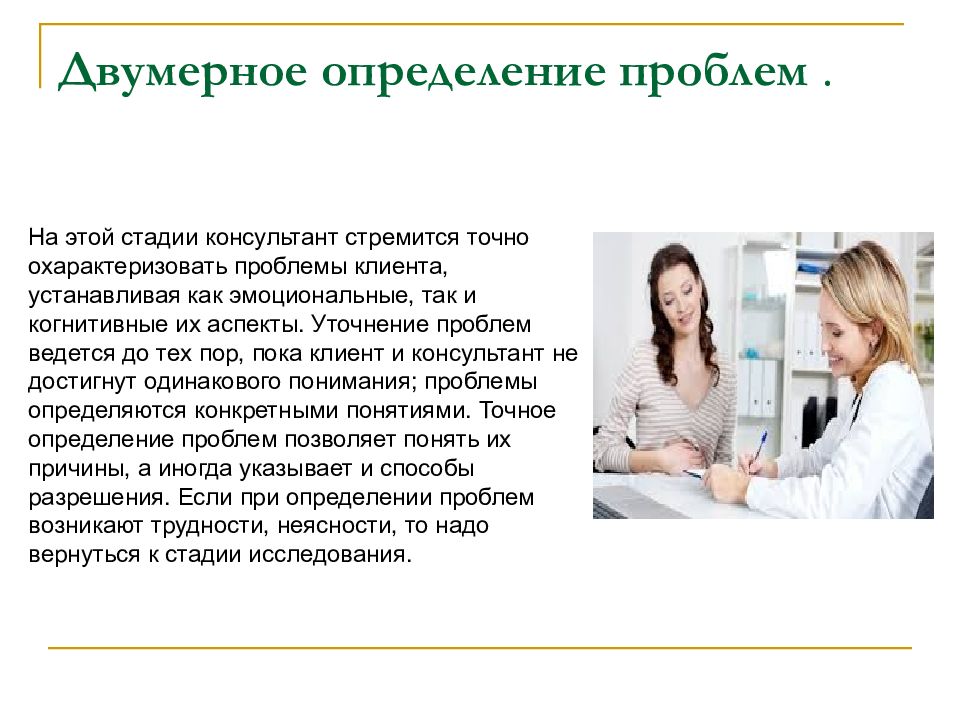 Двумерное определение проблем .

На этой стадии консультант стремится точно охарактеризовать проблемы клиента, устанавливая как эмоциональные, так и когнитивные их аспекты. Уточнение проблем ведется до тех пор, пока клиент и консультант не достигнут одинакового понимания; проблемы определяются конкретными понятиями. Точное определение проблем позволяет понять их причины, а иногда указывает и способы разрешения. Если при определении проблем возникают трудности, неясности, то надо вернуться к стадии исследования.